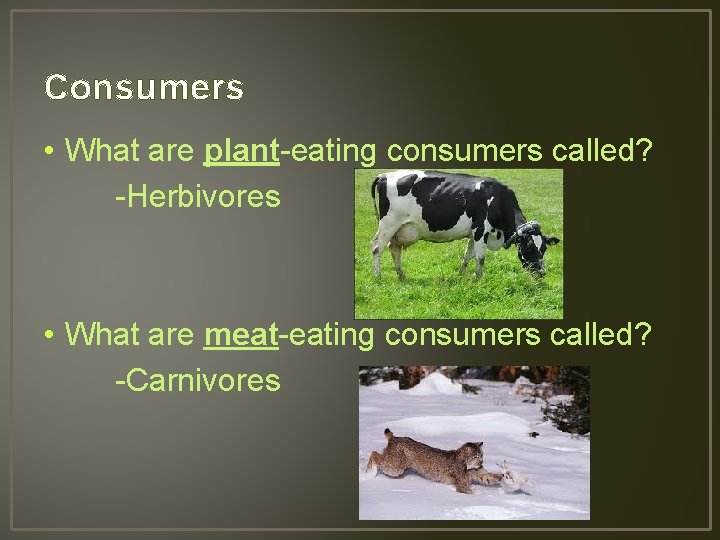 Consumers

• What are plant-eating consumers called?

-Herbivores

• What are meat-eating consumers called?

-Carnivores